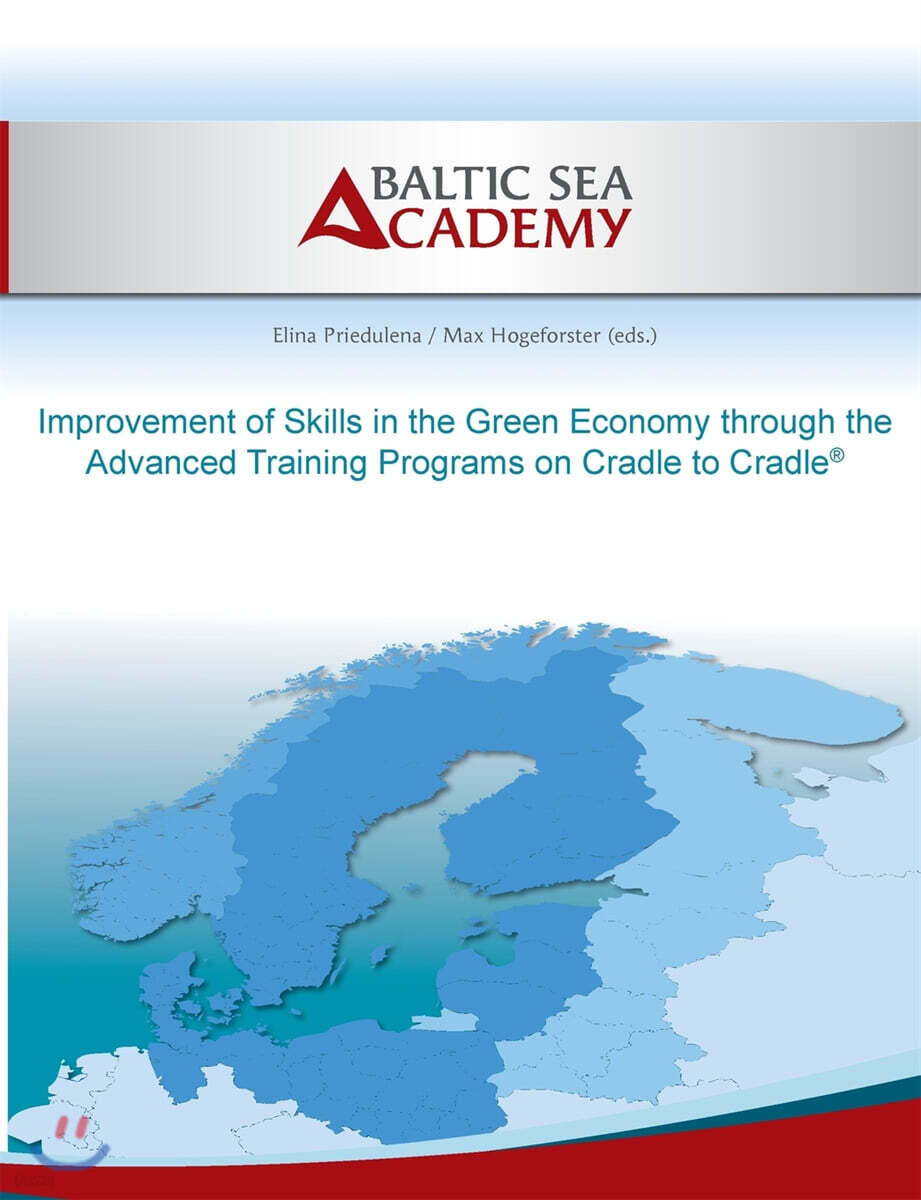 BALTIC SEA ACADEMY

Elina Priedulena / Max Hogeforster (eds.)

Improvement of Skills in the Green Economy through the Advanced Training Programs on Cradle to Cradle®